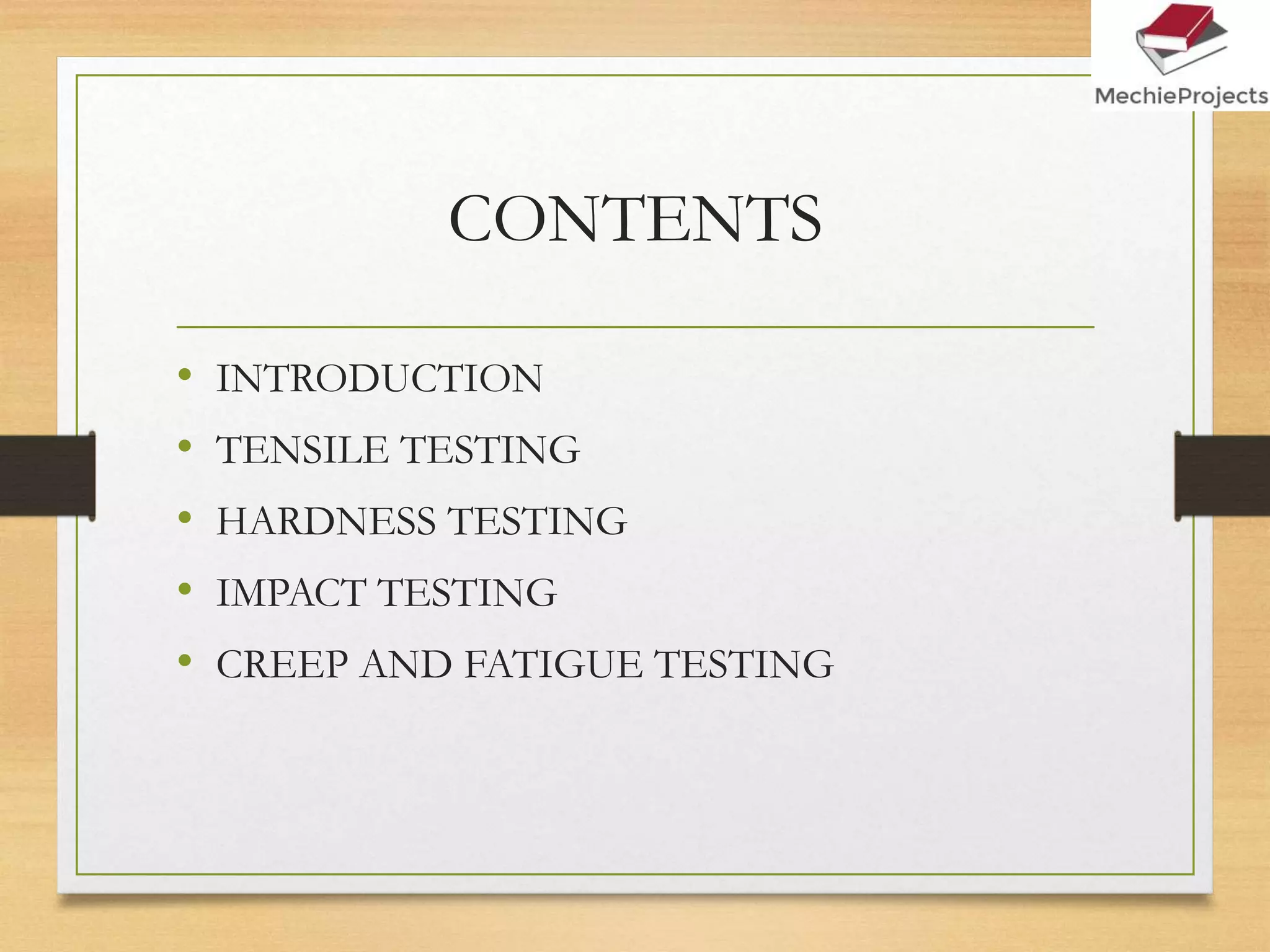 MechieProjects

CONTENTS

• INTRODUCTION
• TENSILE TESTING
• HARDNESS TESTING
• IMPACT TESTING
• CREEP AND FATIGUE TESTING